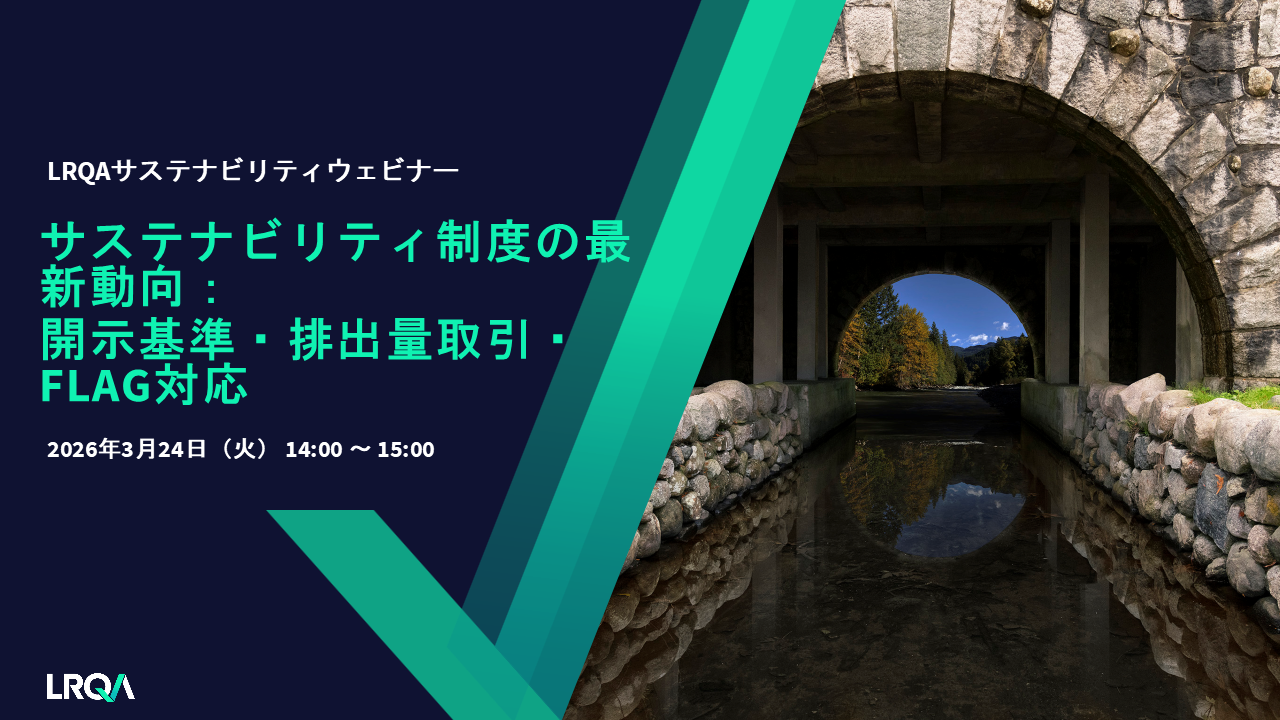 LRQAサステナビリティウェビナー

サステナビリティ制度の最新動向：
開示基準・排出量取引・
FLAG対応

2026年3月24日（火） 14:00 ～ 15:00

LRQA